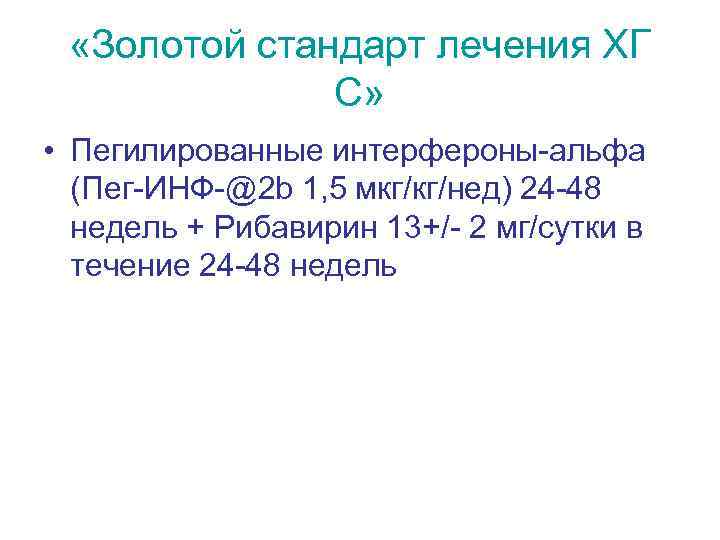 «Золотой стандарт лечения ХГ С»

• Пегилированные интерфероны-альфа (Пег-ИНФ-@2b 1,5 мкг/кг/нед) 24-48 недель + Рибавирин 13+/- 2 мг/сутки в течение 24-48 недель